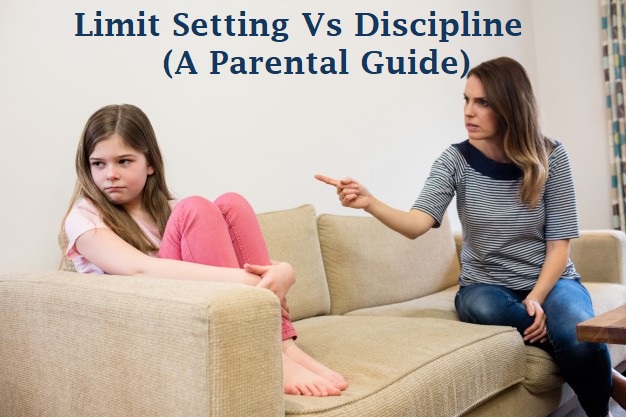 Limit Setting Vs Discipline
(A Parental Guide)